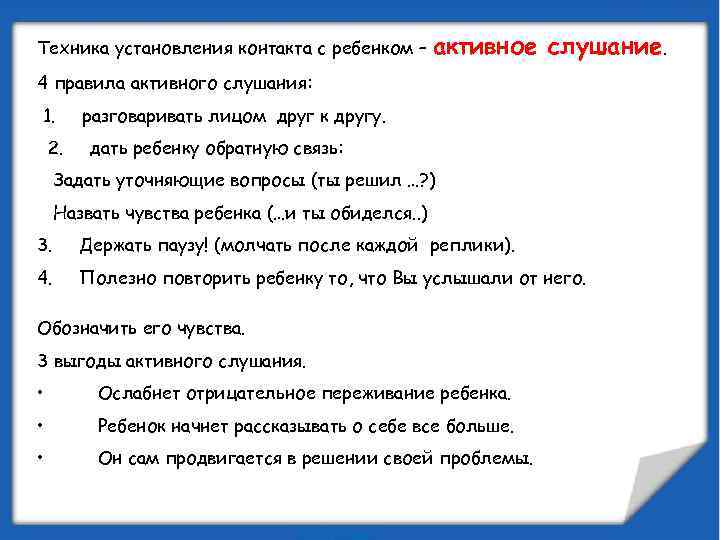 Техника установления контакта с ребенком – активное слушание.

4 правила активного слушания:

1. разговаривать лицом друг к другу.

2. дать ребенку обратную связь:

Задать уточняющие вопросы (ты решил ...?)

Назвать чувства ребенка (...и ты обиделся..)

3. Держать паузу! (молчать после каждой реплики).

4. Полезно повторить ребенку то, что Вы услышали от него.

Обозначить его чувства.

3 выгоды активного слушания.

• Ослабнет отрицательное переживание ребенка.

• Ребенок начнет рассказывать о себе все больше.

• Он сам продвигается в решении своей проблемы.